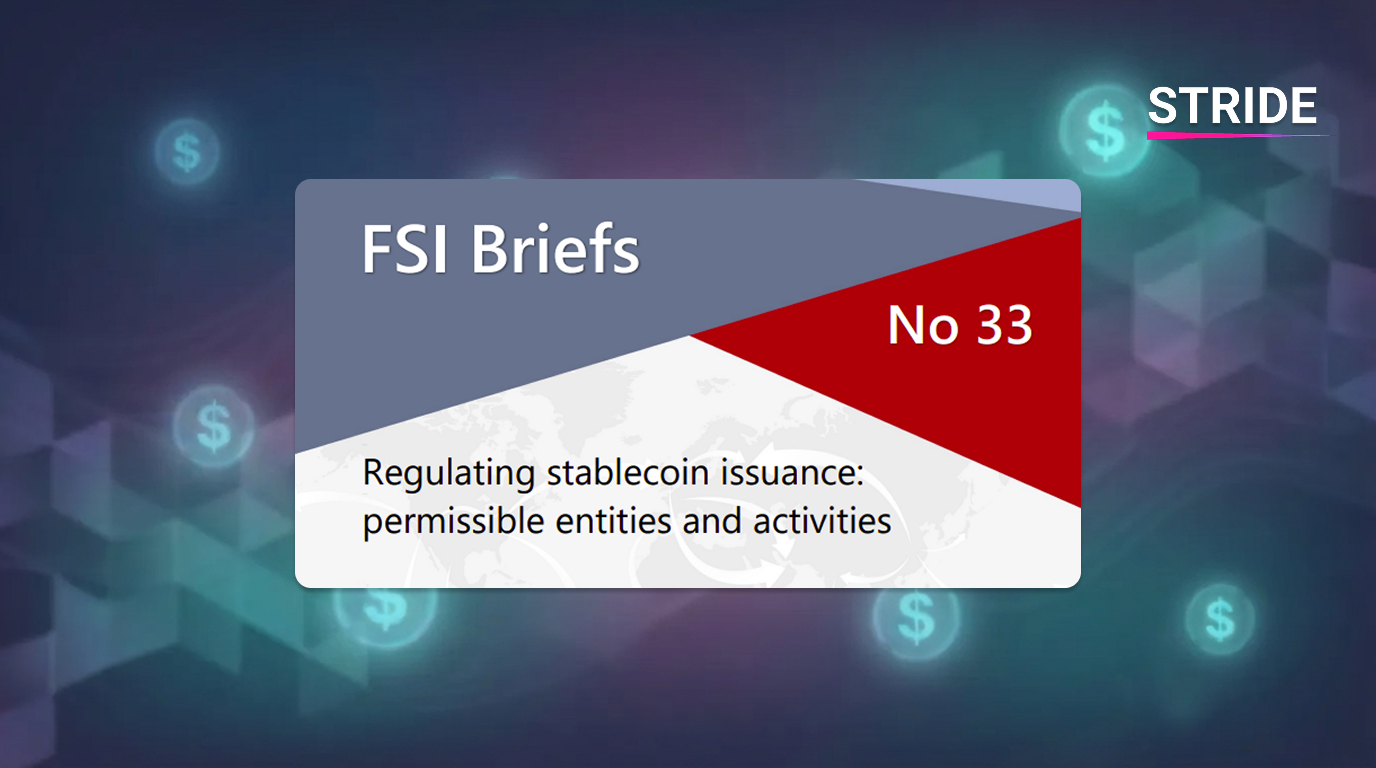 STRIDE

FSI Briefs

No 33

Regulating stablecoin issuance: permissible entities and activities